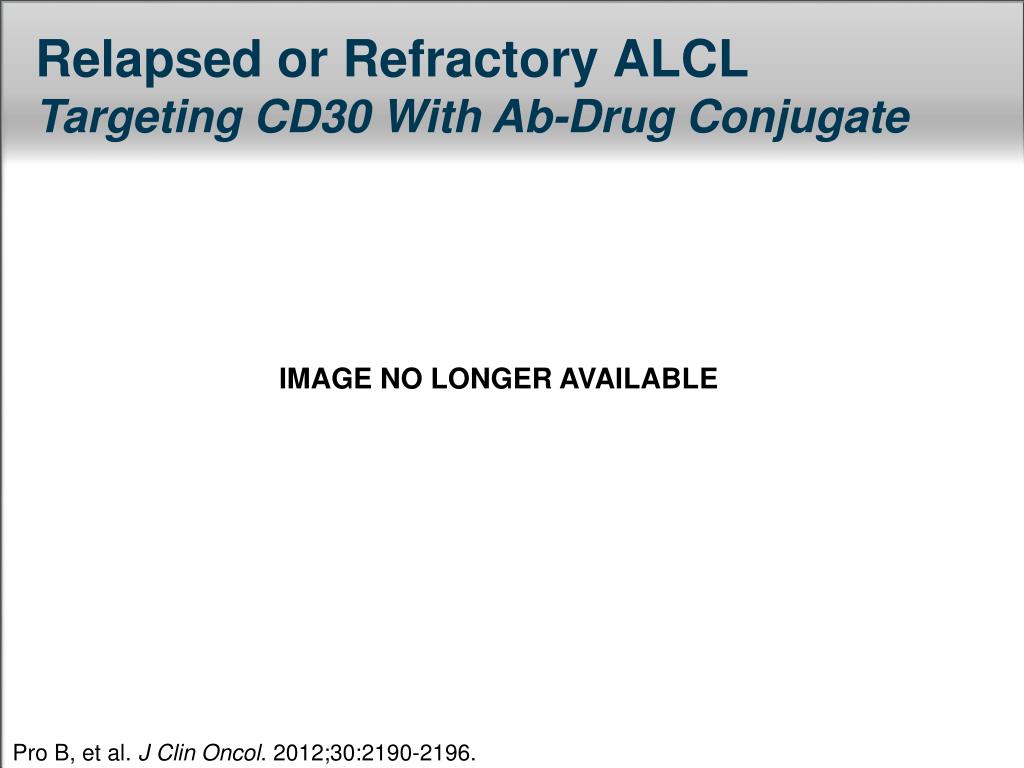 Relapsed or Refractory ALCL
Targeting CD30 With Ab-Drug Conjugate

IMAGE NO LONGER AVAILABLE

Pro B, et al. J Clin Oncol. 2012;30:2190-2196.